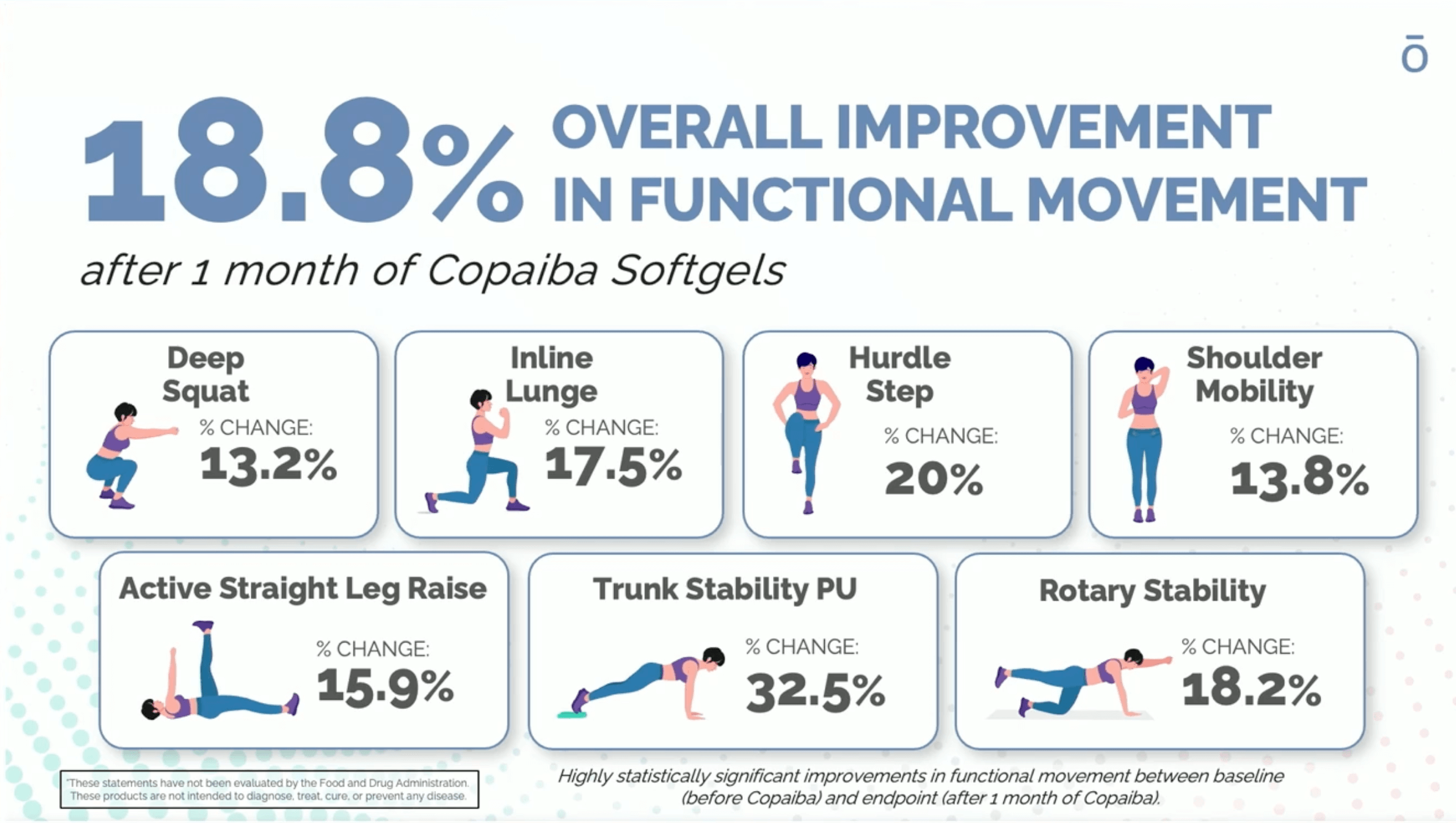 ō

18.8% OVERALL IMPROVEMENT IN FUNCTIONAL MOVEMENT

after 1 month of Copaiba Softgels

Deep Squat
% CHANGE:
13.2%

Inline Lunge
% CHANGE:
17.5%

Hurdle Step
% CHANGE:
20%

Shoulder Mobility
% CHANGE:
13.8%

Active Straight Leg Raise
% CHANGE:
15.9%

Trunk Stability PU
% CHANGE:
32.5%

Rotary Stability
% CHANGE:
18.2%

*These statements have not been evaluated by the Food and Drug Administration. These products are not intended to diagnose, treat, cure, or prevent any disease.

Highly statistically significant improvements in functional movement between baseline (before Copaiba) and endpoint (after 1 month of Copaiba).